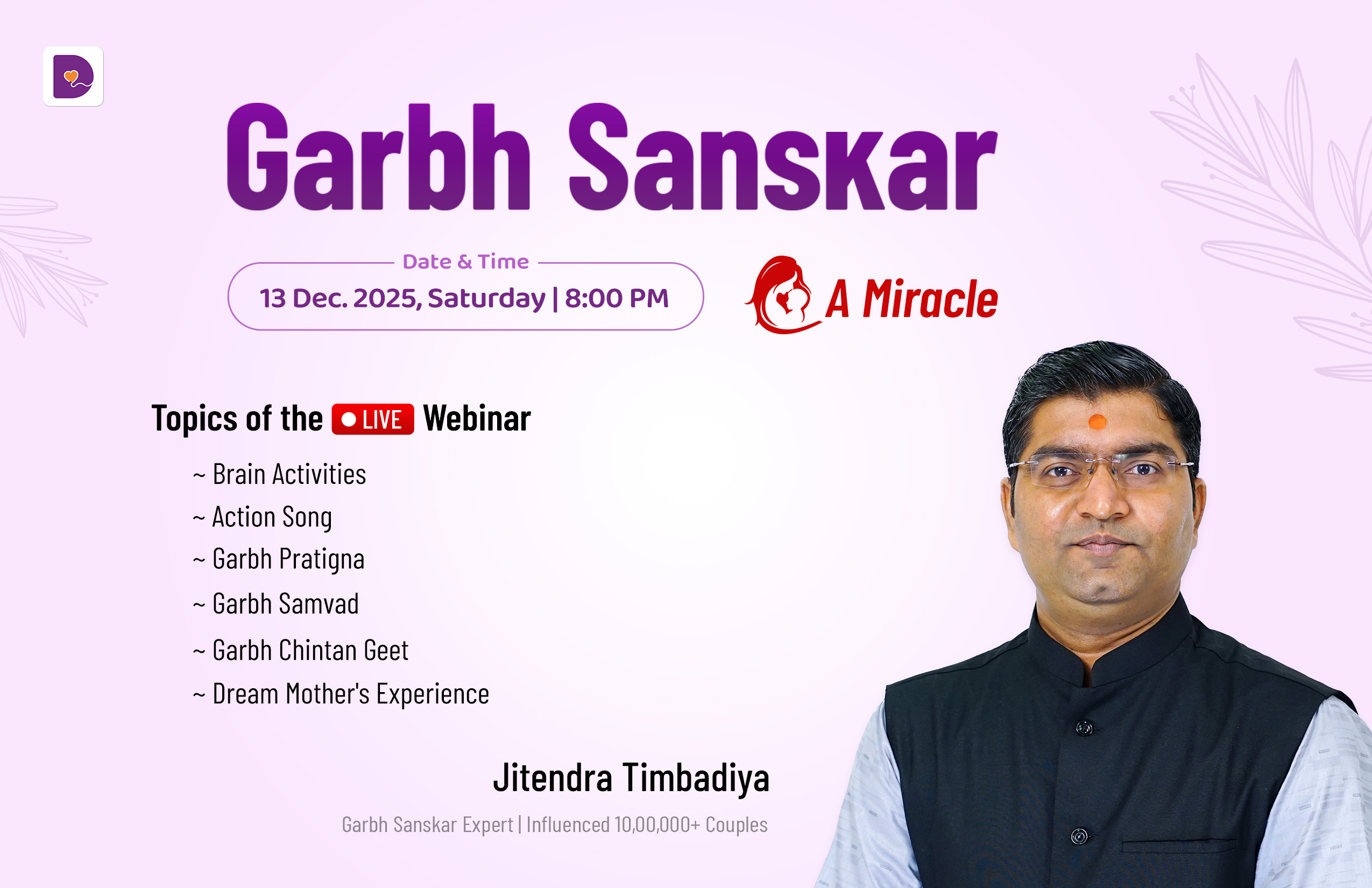 Garbh Sanskar

Date & Time
13 Dec. 2025, Saturday | 8:00 PM

A Miracle

Topics of the LIVE Webinar

~ Brain Activities
~ Action Song
~ Garbh Pratigna
~ Garbh Samvad
~ Garbh Chintan Geet
~ Dream Mother's Experience

Jitendra Timbadiya
Garbh Sanskar Expert | Influenced 10,00,000+ Couples